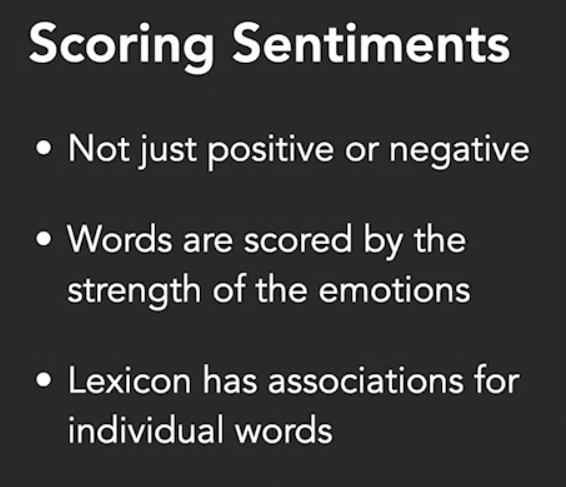 Scoring Sentiments

• Not just positive or negative

• Words are scored by the strength of the emotions

• Lexicon has associations for individual words